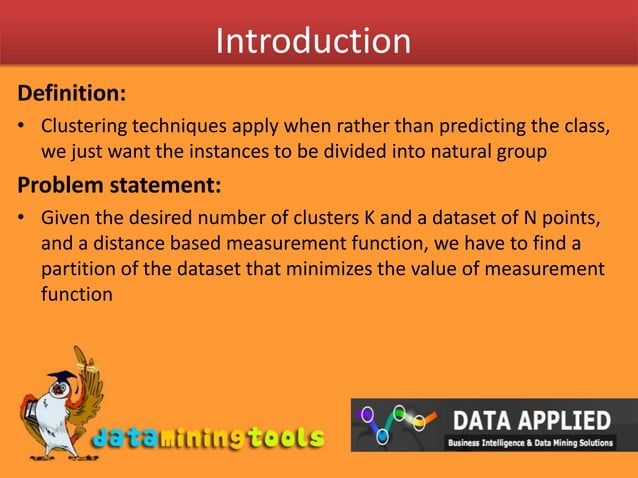 Introduction

Definition:

• Clustering techniques apply when rather than predicting the class, we just want the instances to be divided into natural group

Problem statement:

• Given the desired number of clusters K and a dataset of N points, and a distance based measurement function, we have to find a partition of the dataset that minimizes the value of measurement function

dataminingtools

DATA APPLIED
Business Intelligence & Data Mining Solutions